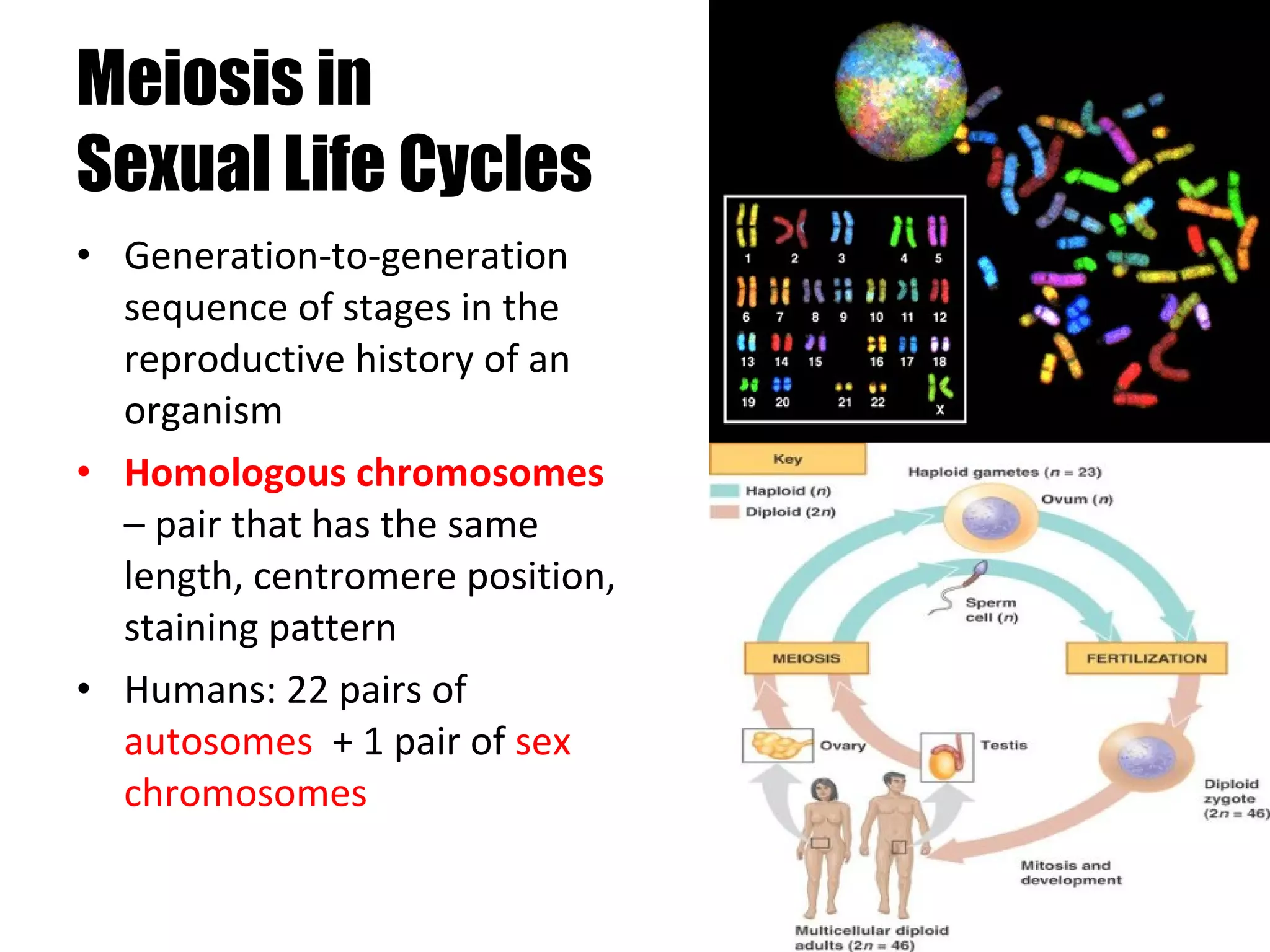 Meiosis in Sexual Life Cycles

• Generation-to-generation sequence of stages in the reproductive history of an organism

• Homologous chromosomes – pair that has the same length, centromere position, staining pattern

• Humans: 22 pairs of autosomes + 1 pair of sex chromosomes

1 2 3 4 5
6 7 8 9 10 11 12
13 14 15 16 17 18
19 20 21 22 X

Key
Haploid ($n$)
Diploid ($2n$)

Haploid gametes ($n = 23$)
Ovum ($n$)
Sperm cell ($n$)
MEIOSIS
FERTILIZATION
Ovary
Testis
Diploid zygote ($2n = 46$)
Mitosis and development
Multicellular diploid adults ($2n = 46$)